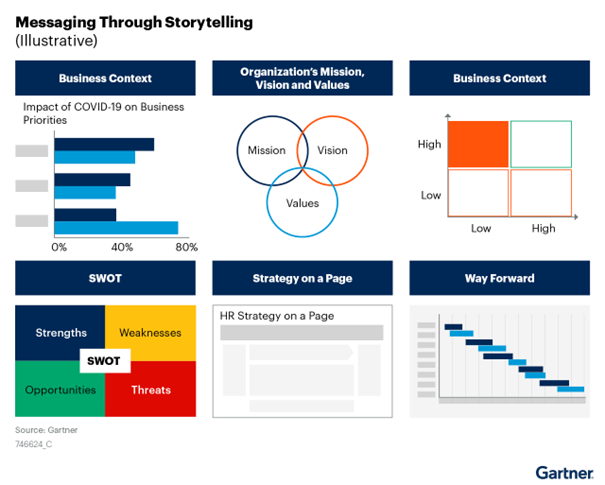 Messaging Through Storytelling
(Illustrative)

Business Context

Impact of COVID-19 on Business Priorities

0%
40%
80%

Organization's Mission, Vision and Values

Mission
Vision
Values

Business Context

High
Low
Low
High

SWOT

Strengths
Weaknesses
SWOT
Opportunities
Threats

Strategy on a Page

HR Strategy on a Page

Way Forward

Source: Gartner
746624_C

Gartner